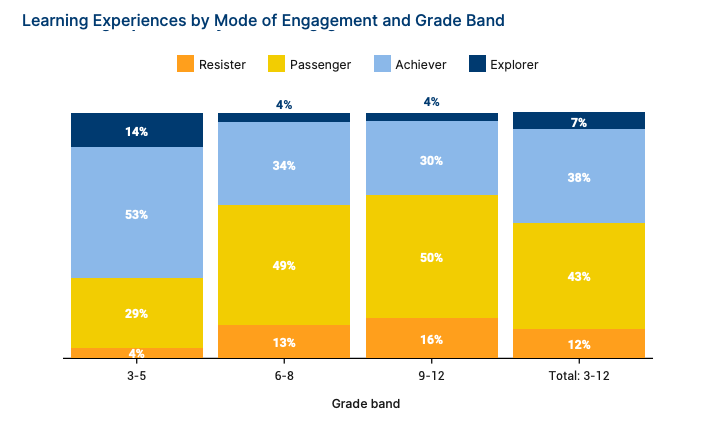 Learning Experiences by Mode of Engagement and Grade Band

Resister
Passenger
Achiever
Explorer

14%
53%
29%
4%

4%
34%
49%
13%

4%
30%
50%
16%

7%
38%
43%
12%

3-5
6-8
9-12
Total: 3-12

Grade band